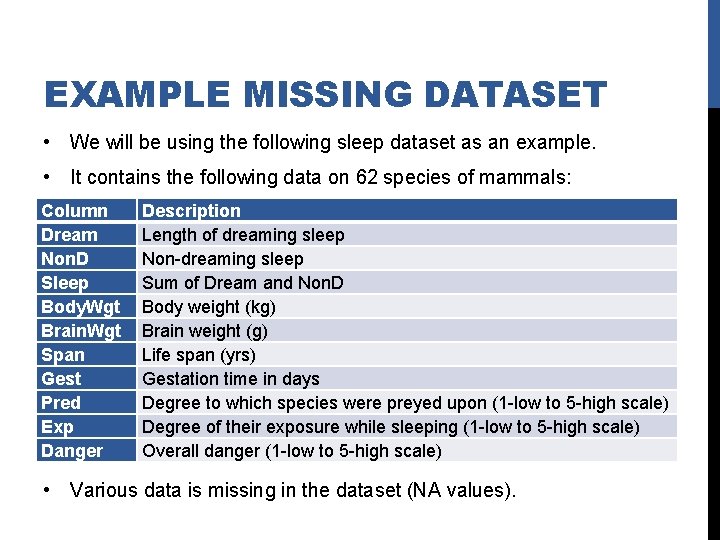 EXAMPLE MISSING DATASET

• We will be using the following sleep dataset as an example.

• It contains the following data on 62 species of mammals:

| Column | Description |
|---|---|
| Dream | Length of dreaming sleep |
| NonD | Non-dreaming sleep |
| Sleep | Sum of Dream and NonD |
| BodyWgt | Body weight (kg) |
| BrainWgt | Brain weight (g) |
| Span | Life span (yrs) |
| Gest | Gestation time in days |
| Pred | Degree to which species were preyed upon (1-low to 5-high scale) |
| Exp | Degree of their exposure while sleeping (1-low to 5-high scale) |
| Danger | Overall danger (1-low to 5-high scale) |

• Various data is missing in the dataset (NA values).